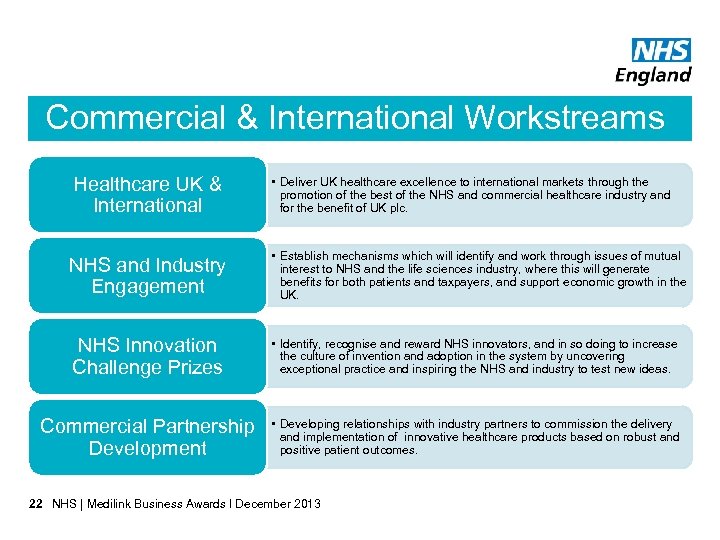 NHS
England

Commercial & International Workstreams

Healthcare UK & International

• Deliver UK healthcare excellence to international markets through the promotion of the best of the NHS and commercial healthcare industry and for the benefit of UK plc.

NHS and Industry Engagement

• Establish mechanisms which will identify and work through issues of mutual interest to NHS and the life sciences industry, where this will generate benefits for both patients and taxpayers, and support economic growth in the UK.

NHS Innovation Challenge Prizes

• Identify, recognise and reward NHS innovators, and in so doing to increase the culture of invention and adoption in the system by uncovering exceptional practice and inspiring the NHS and industry to test new ideas.

Commercial Partnership Development

• Developing relationships with industry partners to commission the delivery and implementation of innovative healthcare products based on robust and positive patient outcomes.

22 NHS | Medilink Business Awards I December 2013